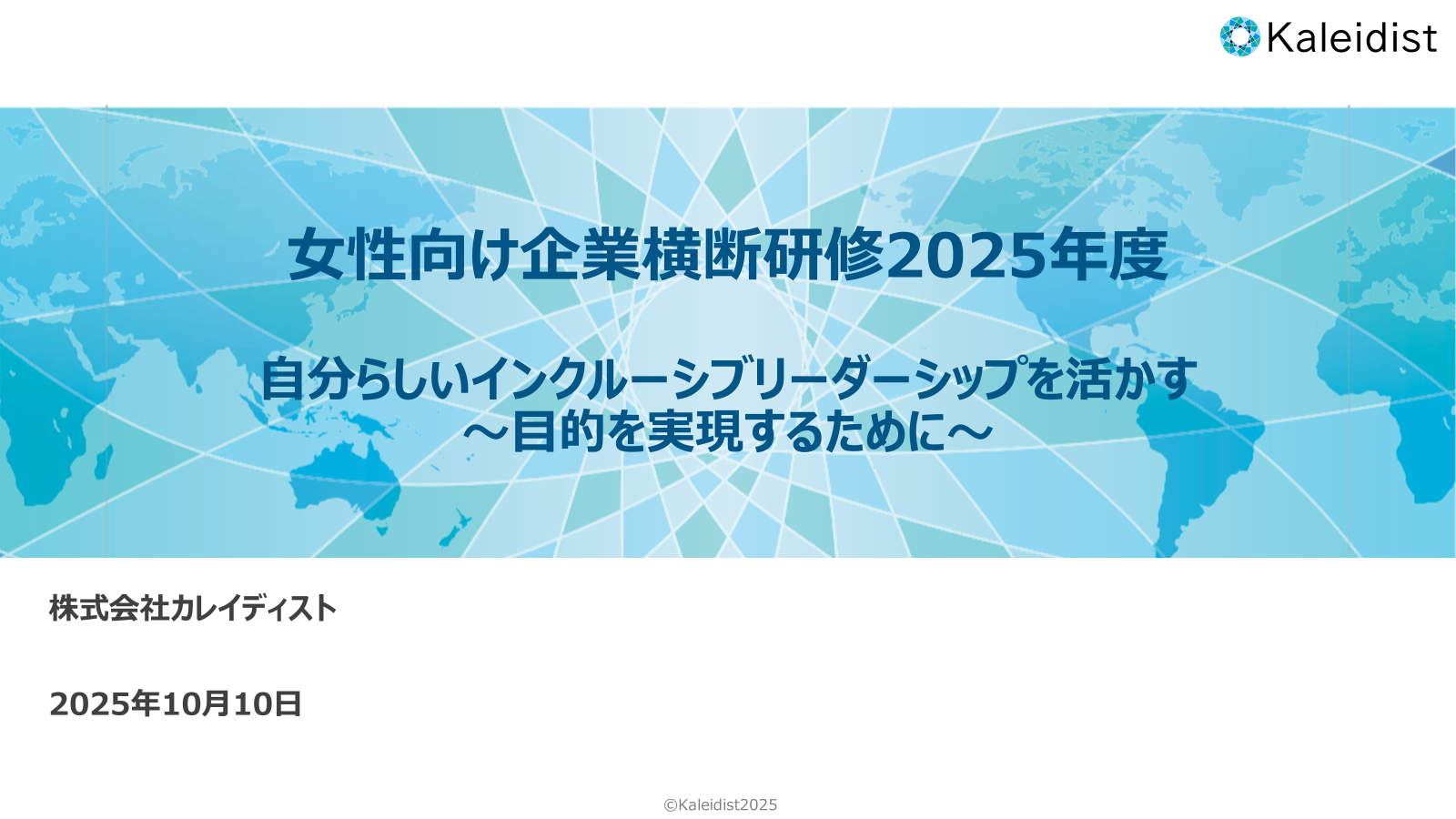 Kaleidist

女性向け企業横断研修2025年度

自分らしいインクルーシブリーダーシップを活かす
～目的を実現するために～

株式会社カレイディスト

2025年10月10日

©Kaleidist2025